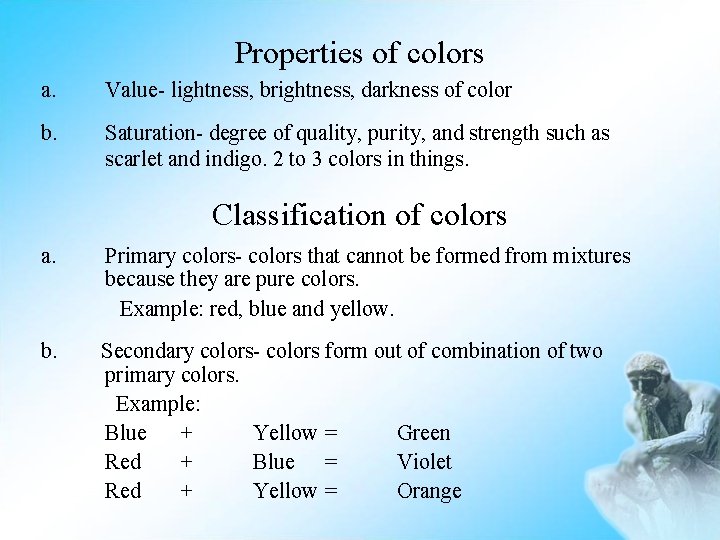 Properties of colors

a. Value- lightness, brightness, darkness of color

b. Saturation- degree of quality, purity, and strength such as scarlet and indigo. 2 to 3 colors in things.

Classification of colors

a. Primary colors- colors that cannot be formed from mixtures because they are pure colors.

Example: red, blue and yellow.

b. Secondary colors- colors form out of combination of two primary colors.

Example:

Blue + Yellow = Green
Red + Blue = Violet
Red + Yellow = Orange